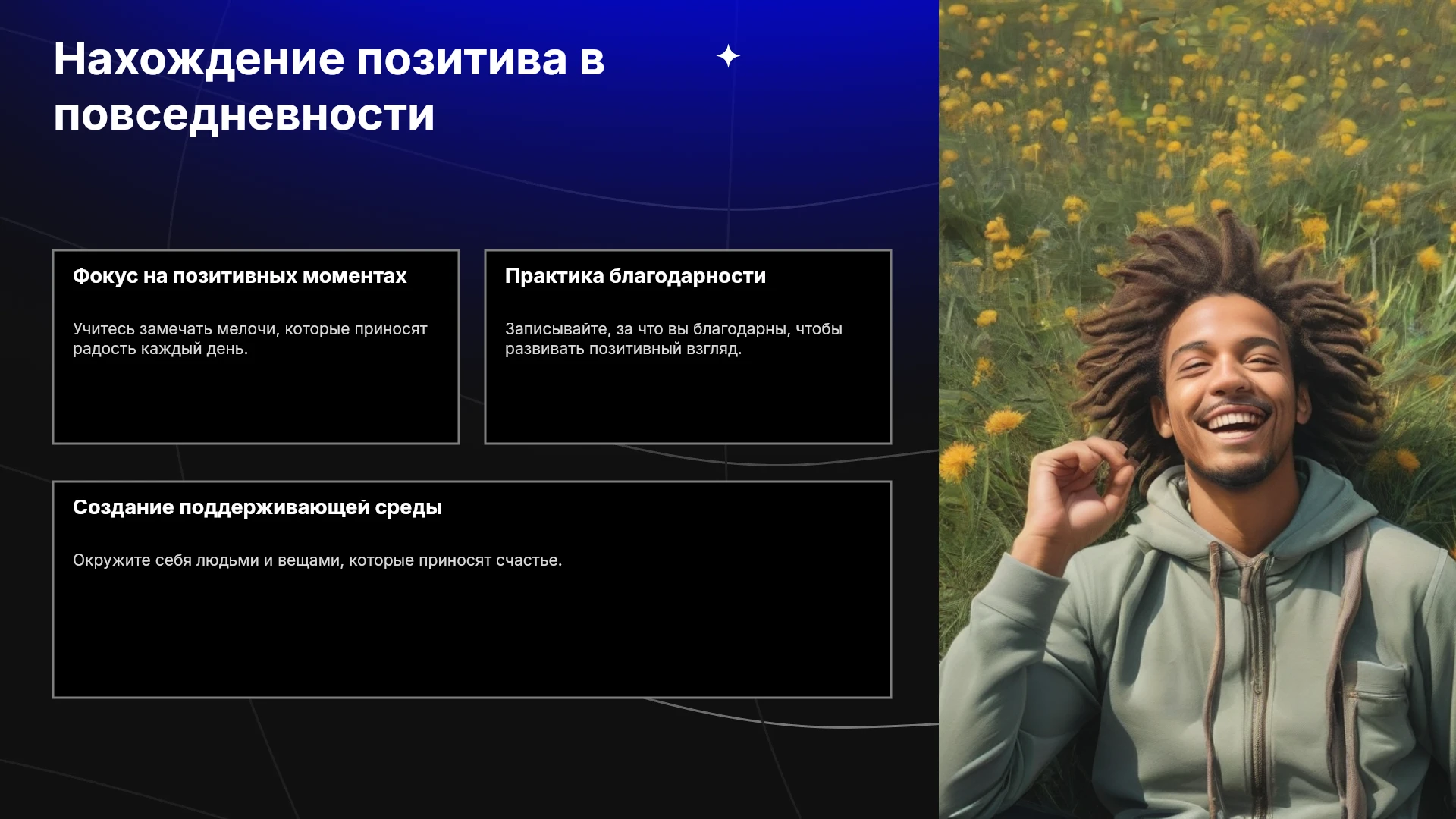 Нахождение позитива в повседневности

Фокус на позитивных моментах

Учитесь замечать мелочи, которые приносят радость каждый день.

Практика благодарности

Записывайте, за что вы благодарны, чтобы развивать позитивный взгляд.

Создание поддерживающей среды

Окружите себя людьми и вещами, которые приносят счастье.